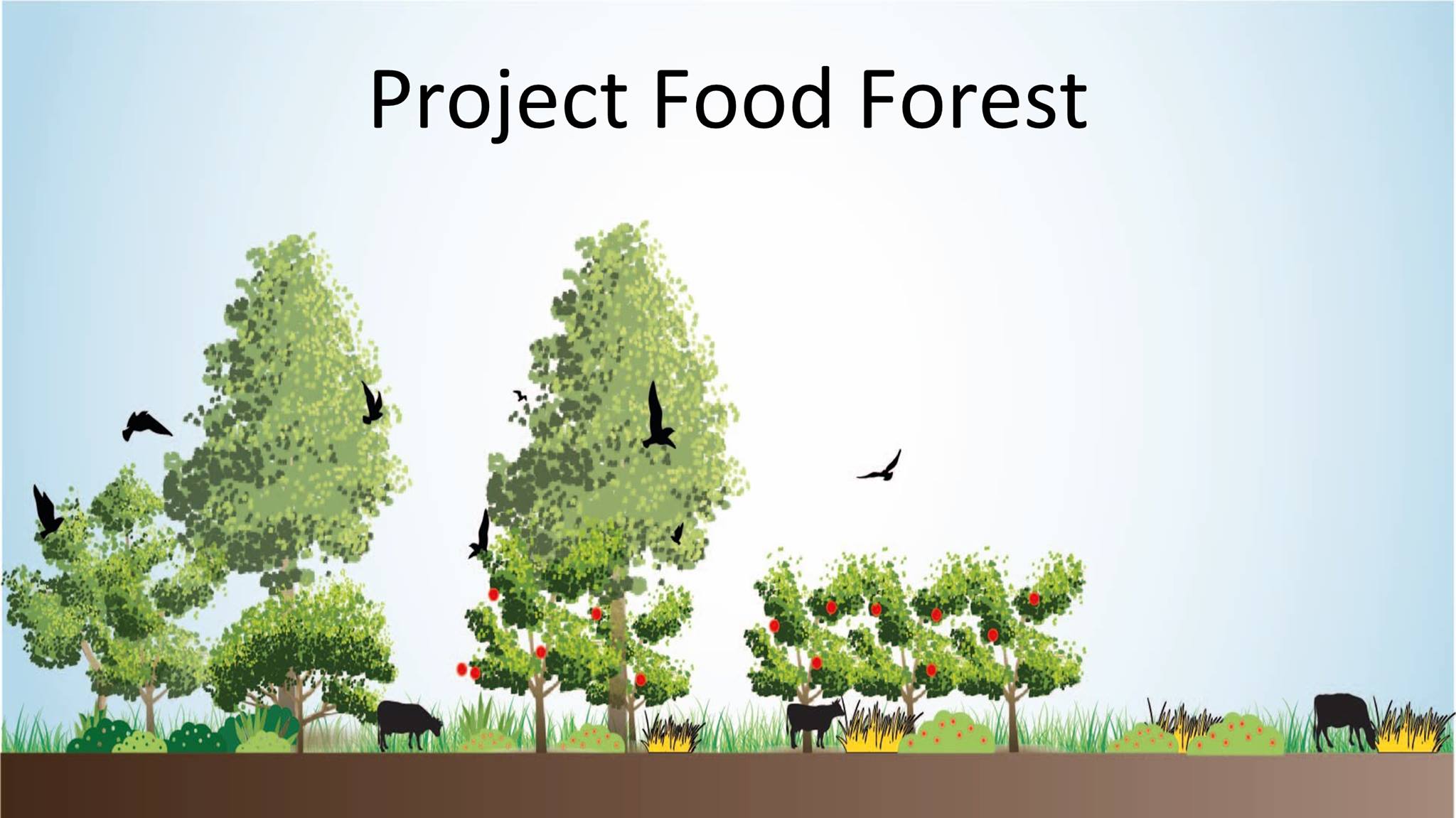 Project Food Forest